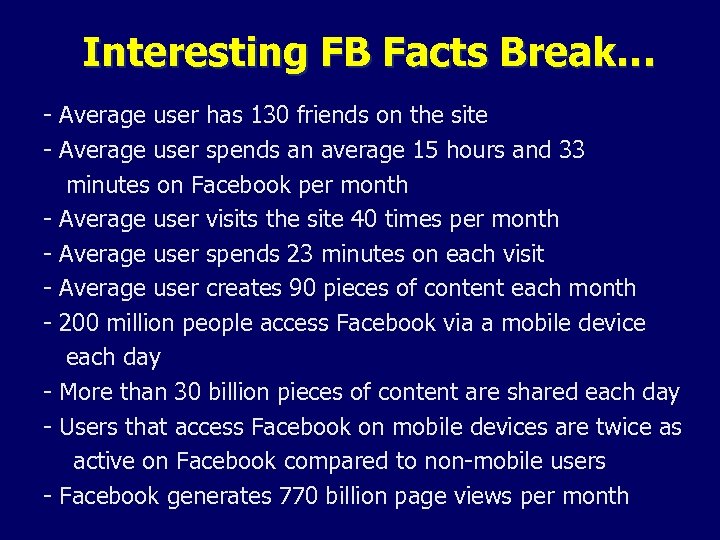 Interesting FB Facts Break…

- Average user has 130 friends on the site
- Average user spends an average 15 hours and 33 minutes on Facebook per month
- Average user visits the site 40 times per month
- Average user spends 23 minutes on each visit
- Average user creates 90 pieces of content each month
- 200 million people access Facebook via a mobile device each day
- More than 30 billion pieces of content are shared each day
- Users that access Facebook on mobile devices are twice as active on Facebook compared to non-mobile users
- Facebook generates 770 billion page views per month